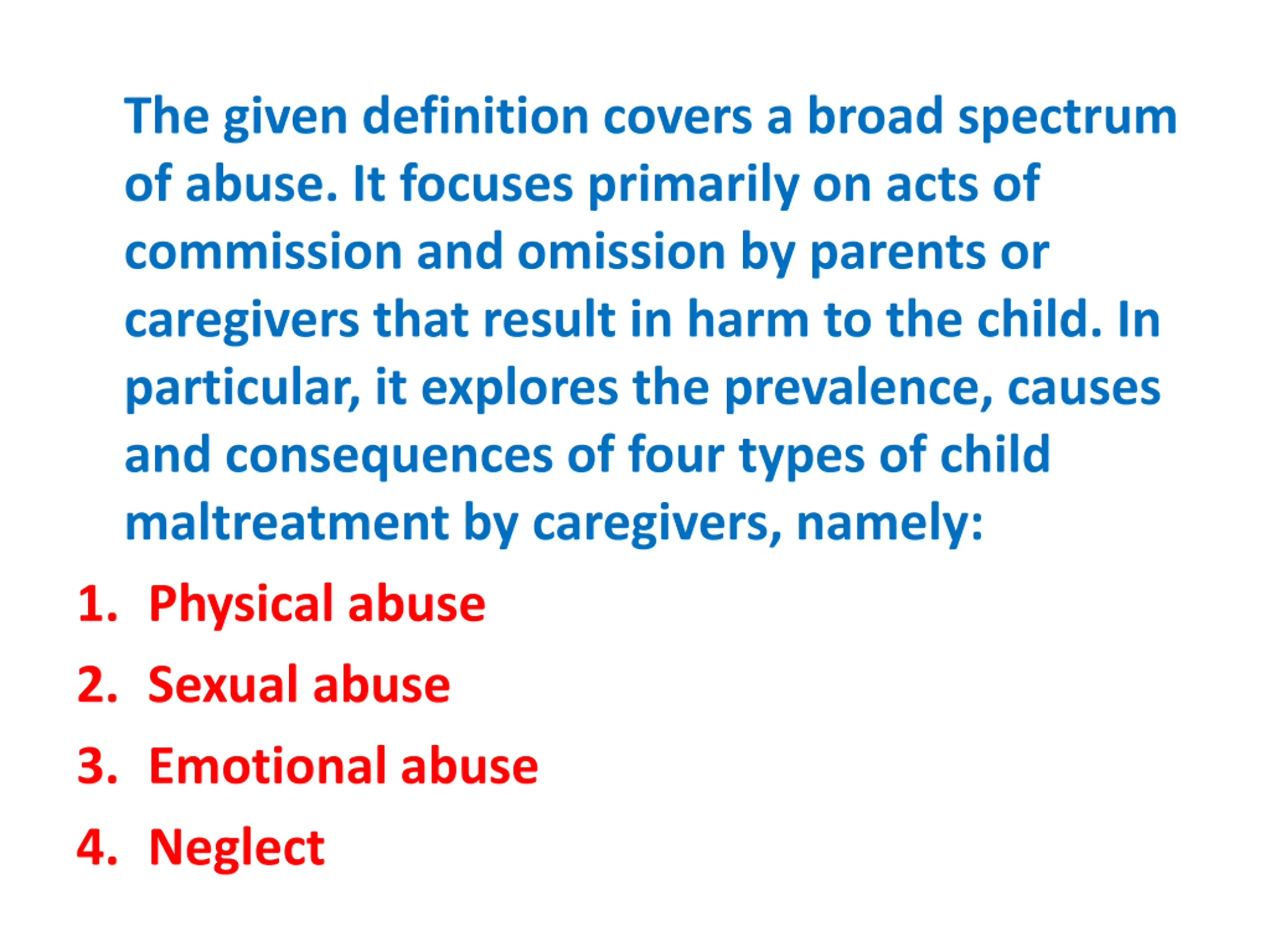 The given definition covers a broad spectrum of abuse. It focuses primarily on acts of commission and omission by parents or caregivers that result in harm to the child. In particular, it explores the prevalence, causes and consequences of four types of child maltreatment by caregivers, namely:

1. Physical abuse
2. Sexual abuse
3. Emotional abuse
4. Neglect